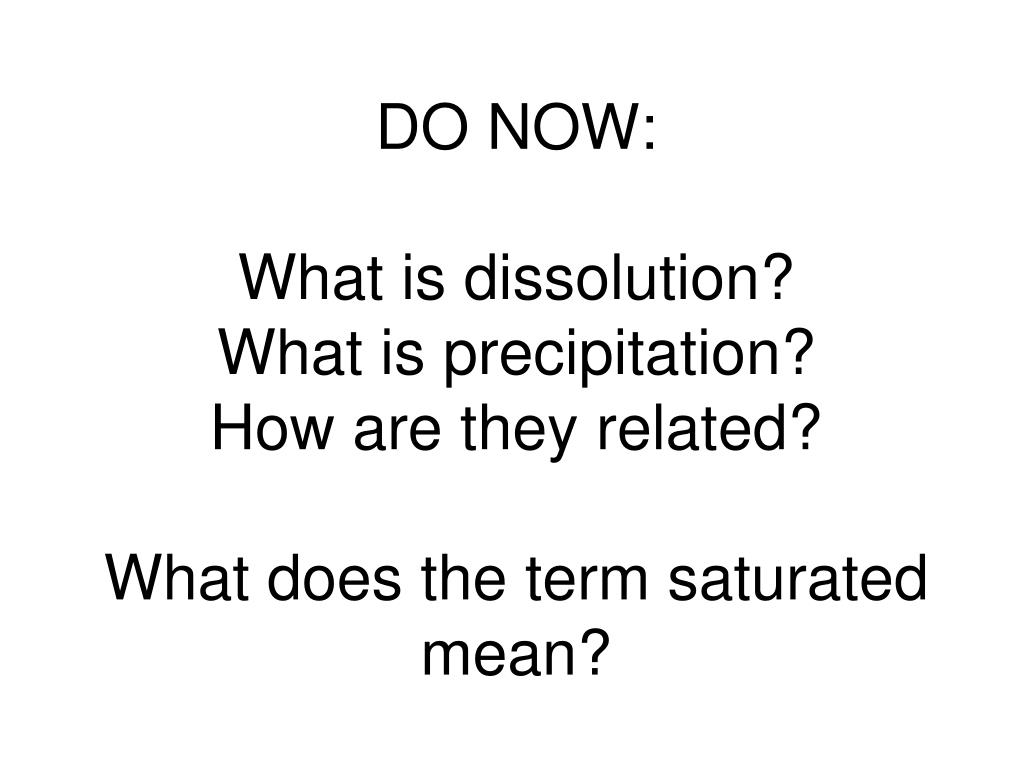 DO NOW:

What is dissolution?
What is precipitation?
How are they related?

What does the term saturated mean?